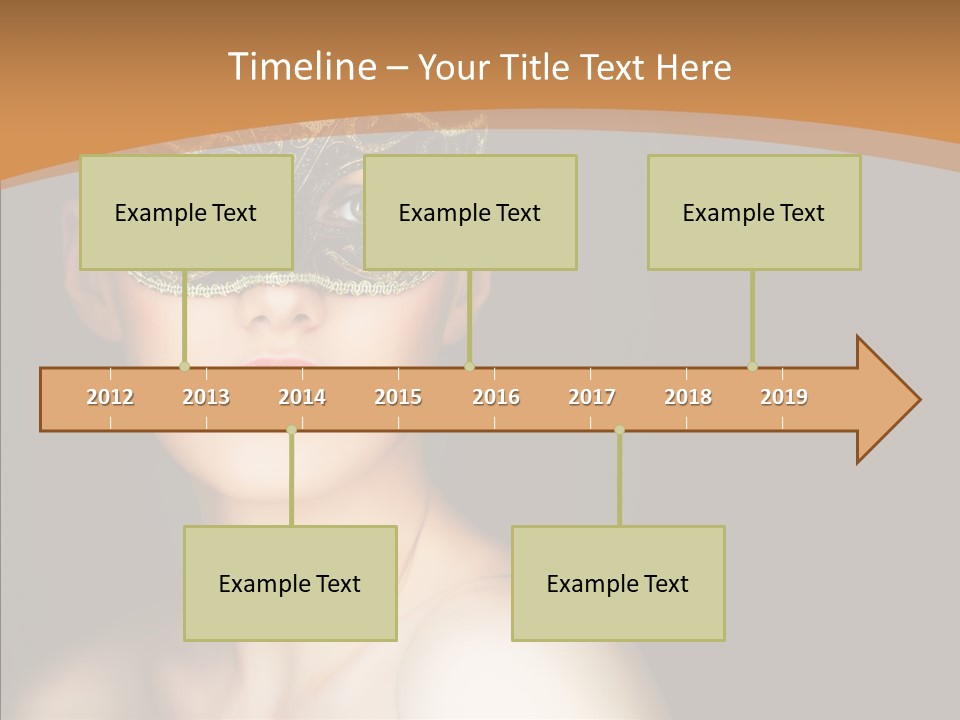 Timeline – Your Title Text Here

Example Text

Example Text

Example Text

2012 2013 2014 2015 2016 2017 2018 2019

Example Text

Example Text